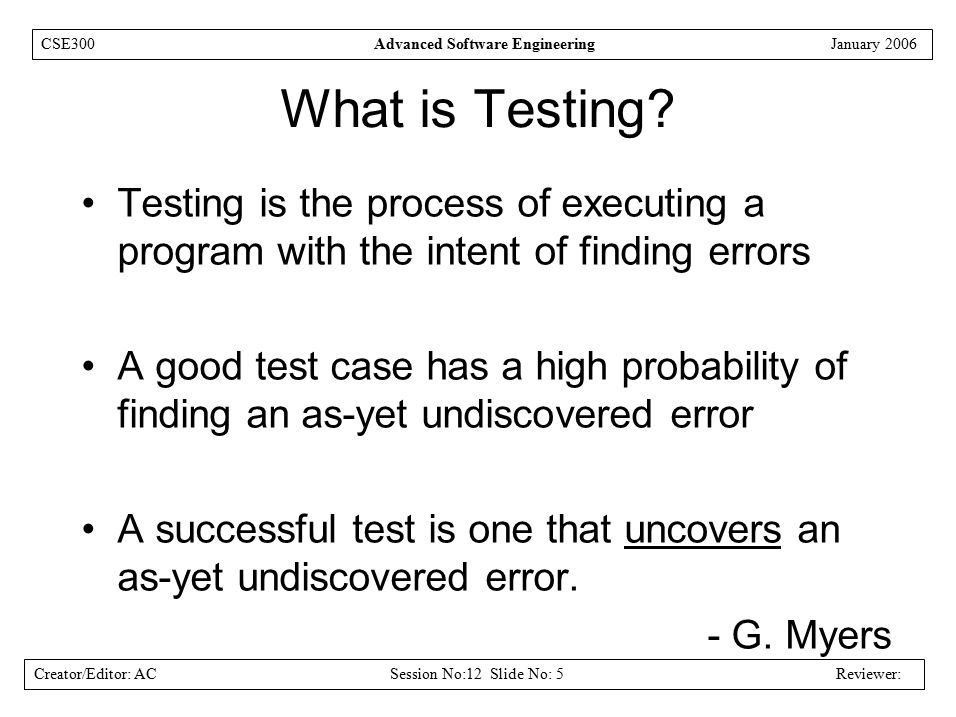 CSE300 Advanced Software Engineering January 2006

What is Testing?

• Testing is the process of executing a program with the intent of finding errors

• A good test case has a high probability of finding an as-yet undiscovered error

• A successful test is one that uncovers an as-yet undiscovered error.

- G. Myers

Creator/Editor: AC Session No:12 Slide No: 5 Reviewer: